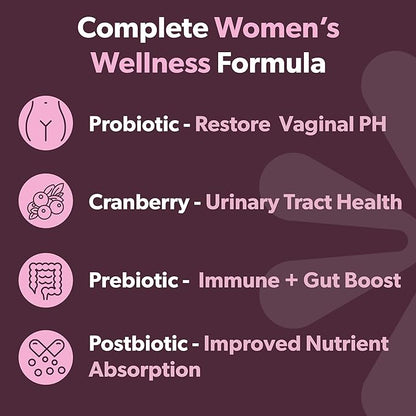 Complete Women's Wellness Formula

Probiotic - Restore Vaginal PH

Cranberry - Urinary Tract Health

Prebiotic - Immune + Gut Boost

Postbiotic - Improved Nutrient Absorption